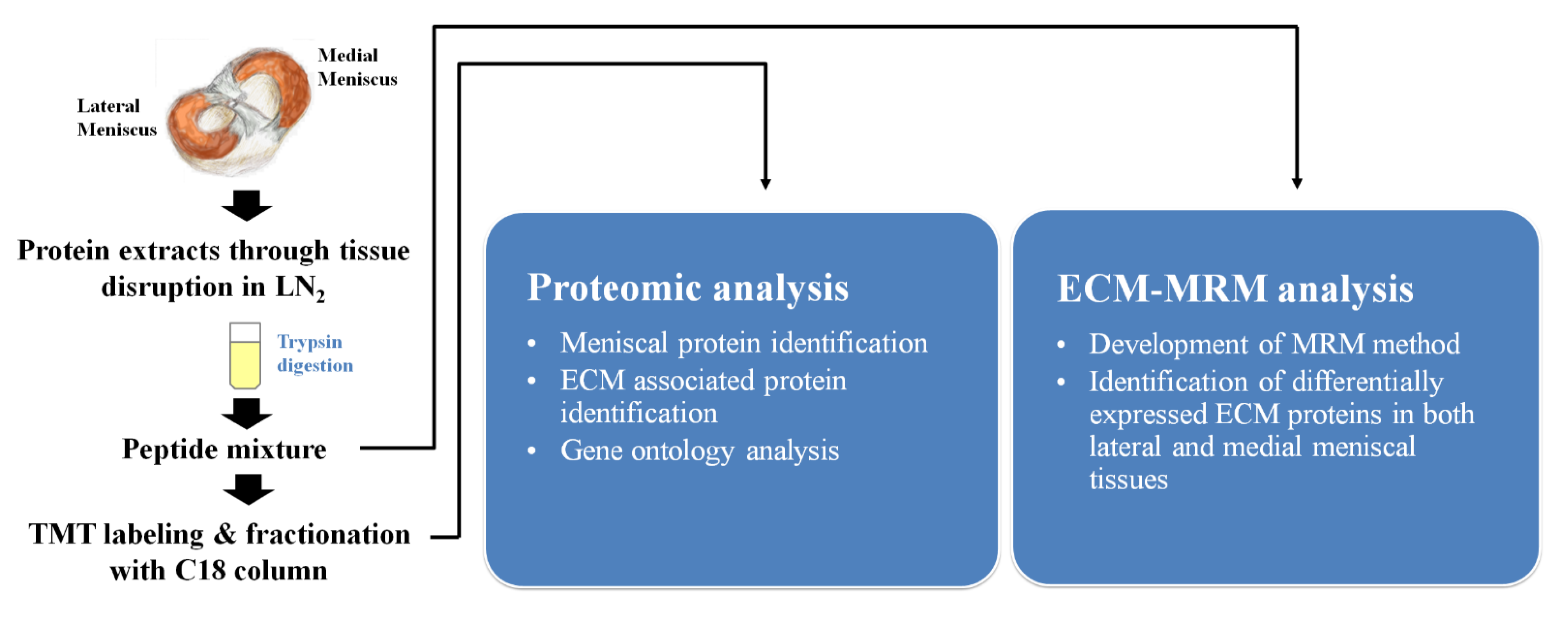 Medial Meniscus

Lateral Meniscus

Protein extracts through tissue disruption in $LN_2$

Trypsin digestion

Peptide mixture

TMT labeling & fractionation with C18 column

Proteomic analysis

• Meniscal protein identification
• ECM associated protein identification
• Gene ontology analysis

ECM-MRM analysis

• Development of MRM method
• Identification of differentially expressed ECM proteins in both lateral and medial meniscal tissues